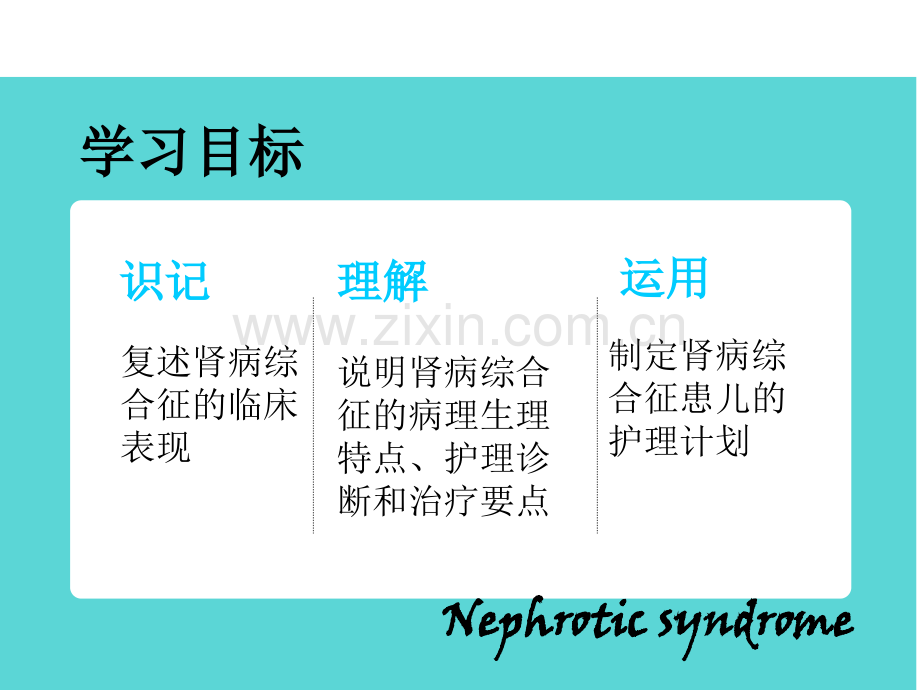 学习目标

识记

复述肾病综合征的临床表现

理解

说明肾病综合征的病理生理特点、护理诊断和治疗要点

运用

制定肾病综合征患儿的护理计划

www.zixin.com.cn

Nephrotic syndrome